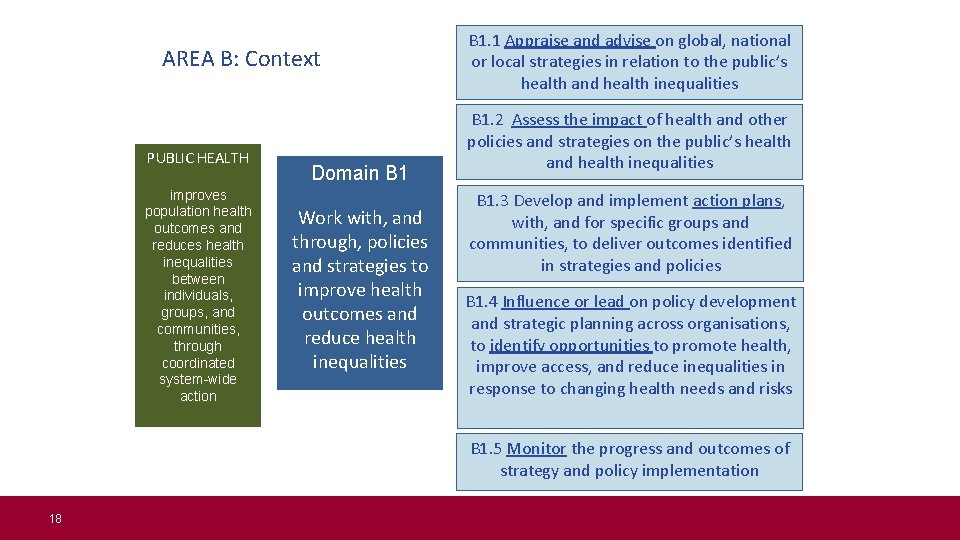 AREA B: Context

PUBLIC HEALTH

improves population health outcomes and reduces health inequalities between individuals, groups, and communities, through coordinated system-wide action

Domain B1

Work with, and through, policies and strategies to improve health outcomes and reduce health inequalities

B1.1 Appraise and advise on global, national or local strategies in relation to the public's health and health inequalities

B1.2 Assess the impact of health and other policies and strategies on the public's health and health inequalities

B1.3 Develop and implement action plans, with, and for specific groups and communities, to deliver outcomes identified in strategies and policies

B1.4 Influence or lead on policy development and strategic planning across organisations, to identify opportunities to promote health, improve access, and reduce inequalities in response to changing health needs and risks

B1.5 Monitor the progress and outcomes of strategy and policy implementation

18